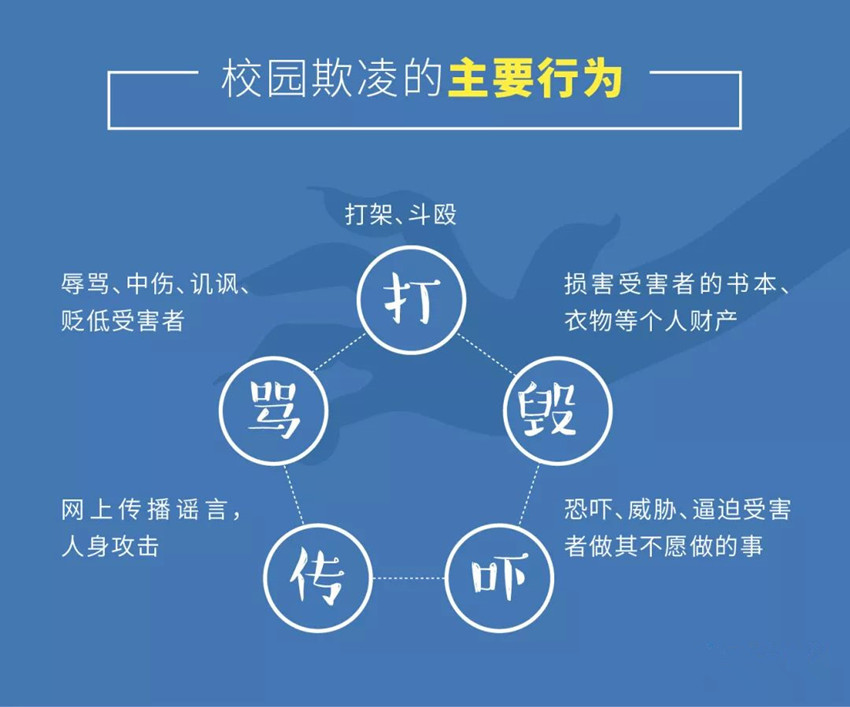 校园欺凌的主要行为

打架、斗殴

打

辱骂、中伤、讥讽、贬低受害者

骂

损害受害者的书本、衣物等个人财产

毁

网上传播谣言，人身攻击

传

恐吓、威胁、逼迫受害者做其不愿做的事

吓